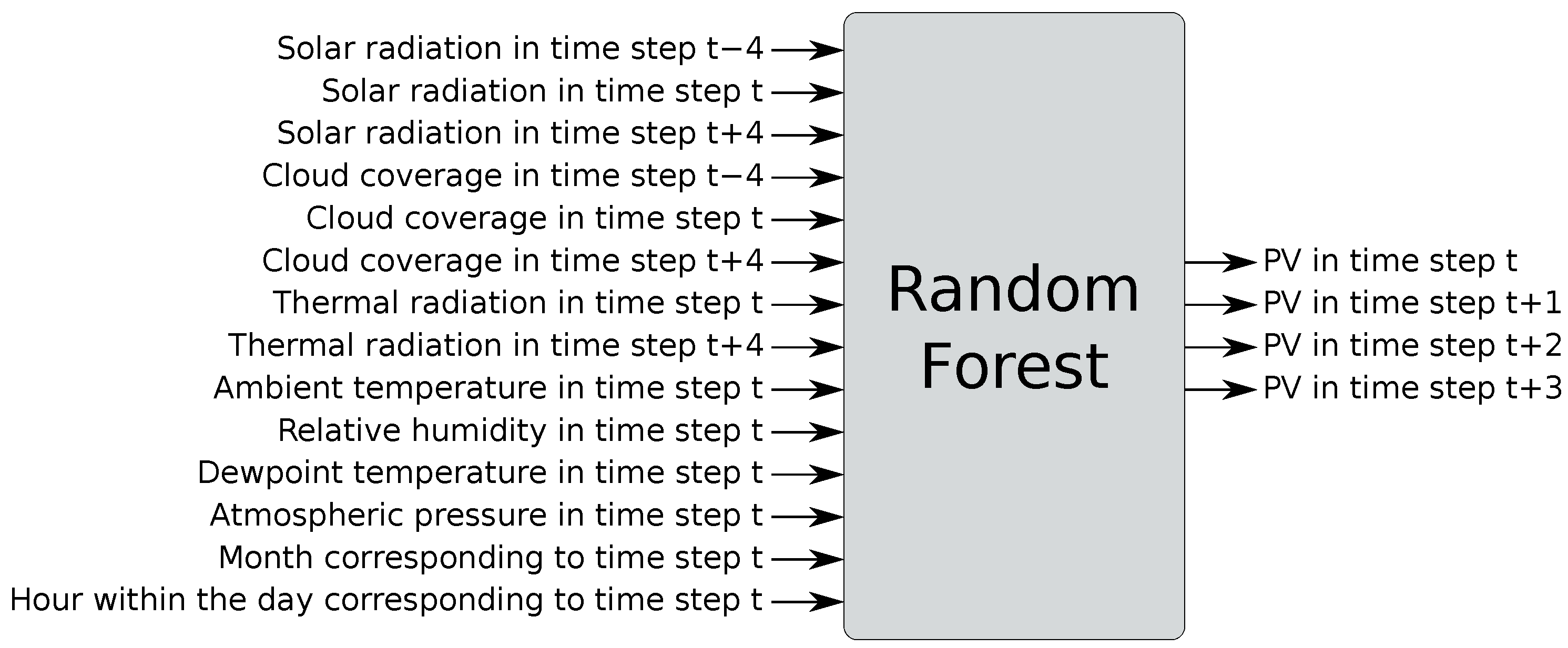 Solar radiation in time step t−4
Solar radiation in time step t
Solar radiation in time step t+4
Cloud coverage in time step t−4
Cloud coverage in time step t
Cloud coverage in time step t+4
Thermal radiation in time step t
Thermal radiation in time step t+4
Ambient temperature in time step t
Relative humidity in time step t
Dewpoint temperature in time step t
Atmospheric pressure in time step t
Month corresponding to time step t
Hour within the day corresponding to time step t

Random Forest

PV in time step t
PV in time step t+1
PV in time step t+2
PV in time step t+3